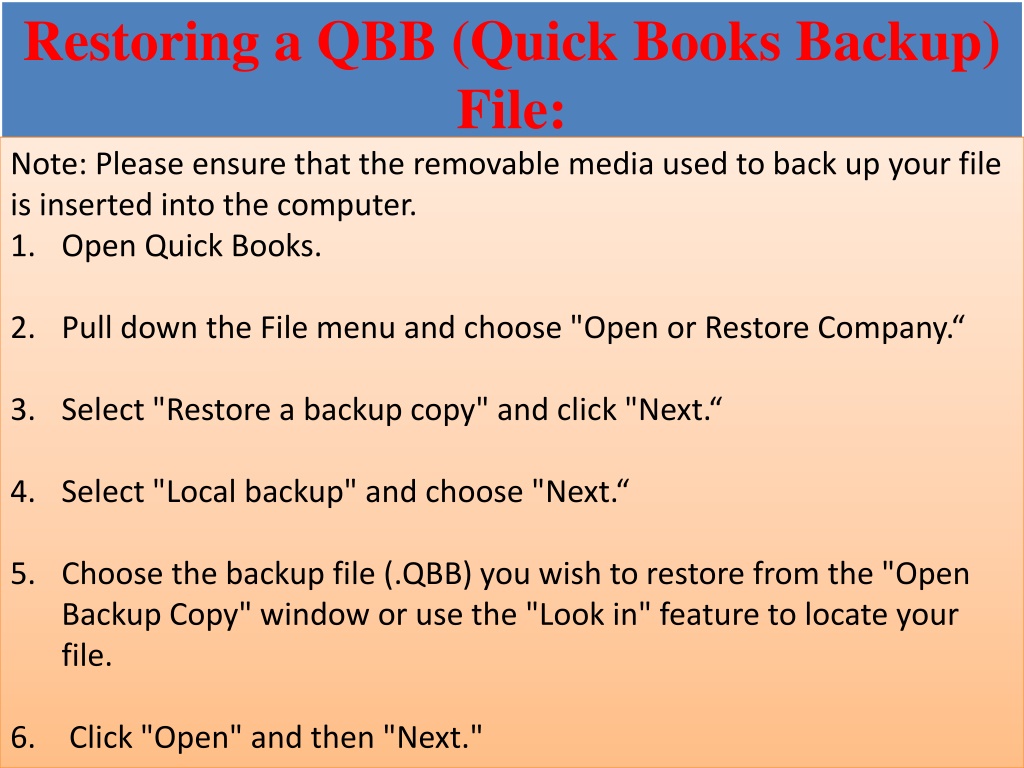 Restoring a QBB (Quick Books Backup) File:

Note: Please ensure that the removable media used to back up your file is inserted into the computer.

1. Open Quick Books.

2. Pull down the File menu and choose "Open or Restore Company.“

3. Select "Restore a backup copy" and click "Next.“

4. Select "Local backup" and choose "Next.“

5. Choose the backup file (.QBB) you wish to restore from the "Open Backup Copy" window or use the "Look in" feature to locate your file.

6. Click "Open" and then "Next."